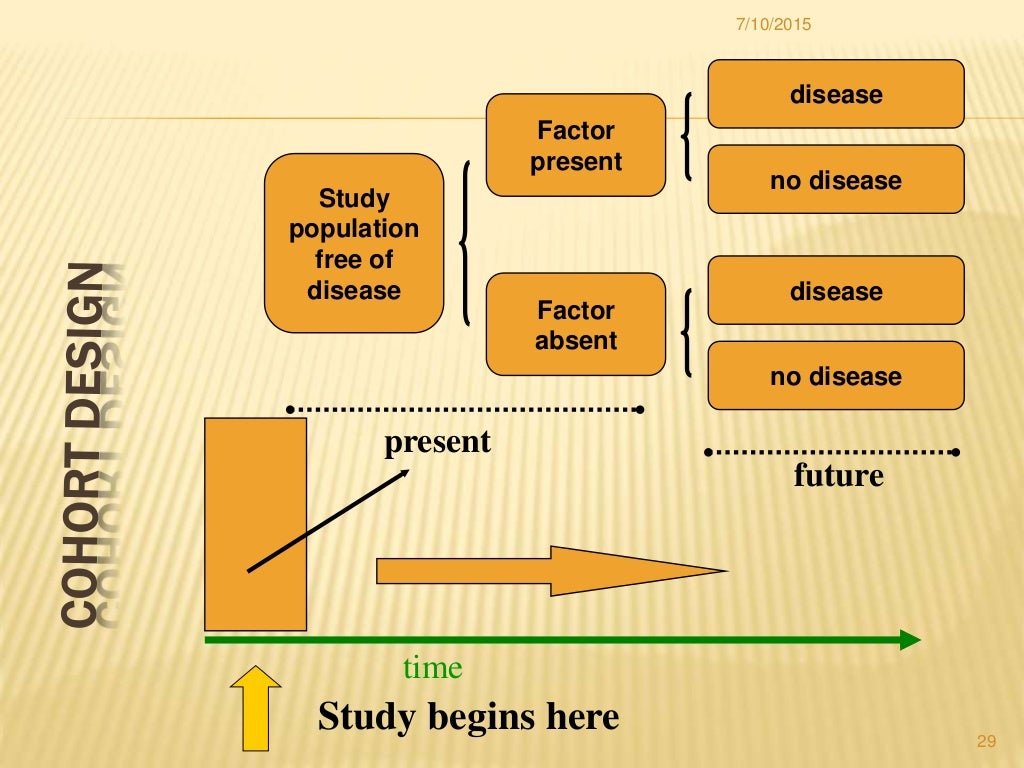 7/10/2015

COHORT DESIGN

Study population free of disease

Factor present

Factor absent

disease

no disease

disease

no disease

present

future

time

Study begins here

29